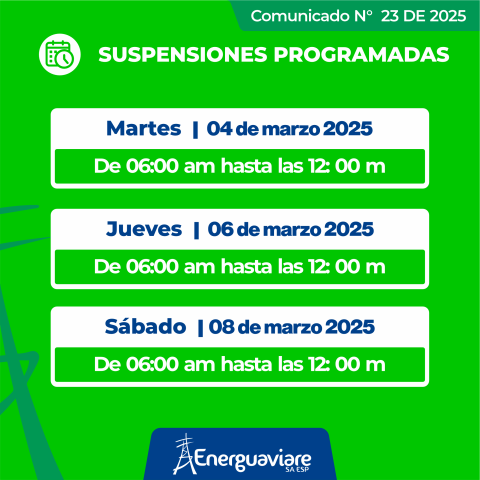 Comunicado N° 23 DE 2025

SUSPENSIONES PROGRAMADAS

Martes | 04 de marzo 2025

De 06:00 am hasta las 12: 00 m

Jueves | 06 de marzo 2025

De 06:00 am hasta las 12: 00 m

Sábado | 08 de marzo 2025

De 06:00 am hasta las 12: 00 m

Energuaviare SA ESP